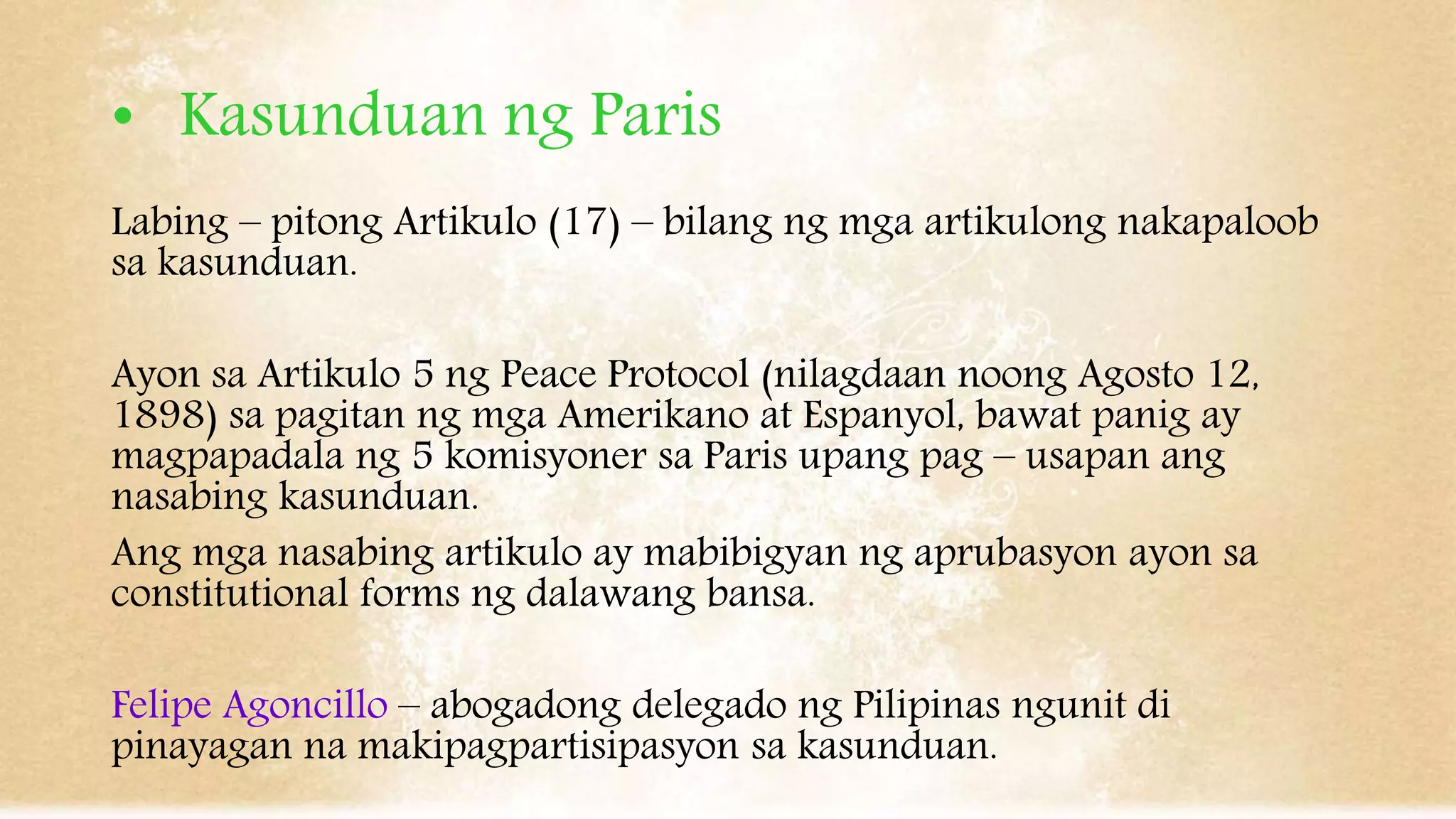 • Kasunduan ng Paris

Labing – pitong Artikulo (17) – bilang ng mga artikulong nakapaloob sa kasunduan.

Ayon sa Artikulo 5 ng Peace Protocol (nilagdaan noong Agosto 12, 1898) sa pagitan ng mga Amerikano at Espanyol, bawat panig ay magpapadala ng 5 komisyoner sa Paris upang pag – usapan ang nasabing kasunduan.

Ang mga nasabing artikulo ay mabibigyan ng aprubasyon ayon sa constitutional forms ng dalawang bansa.

Felipe Agoncillo – abogadong delegado ng Pilipinas ngunit di pinayagan na makipagpartisipasyon sa kasunduan.